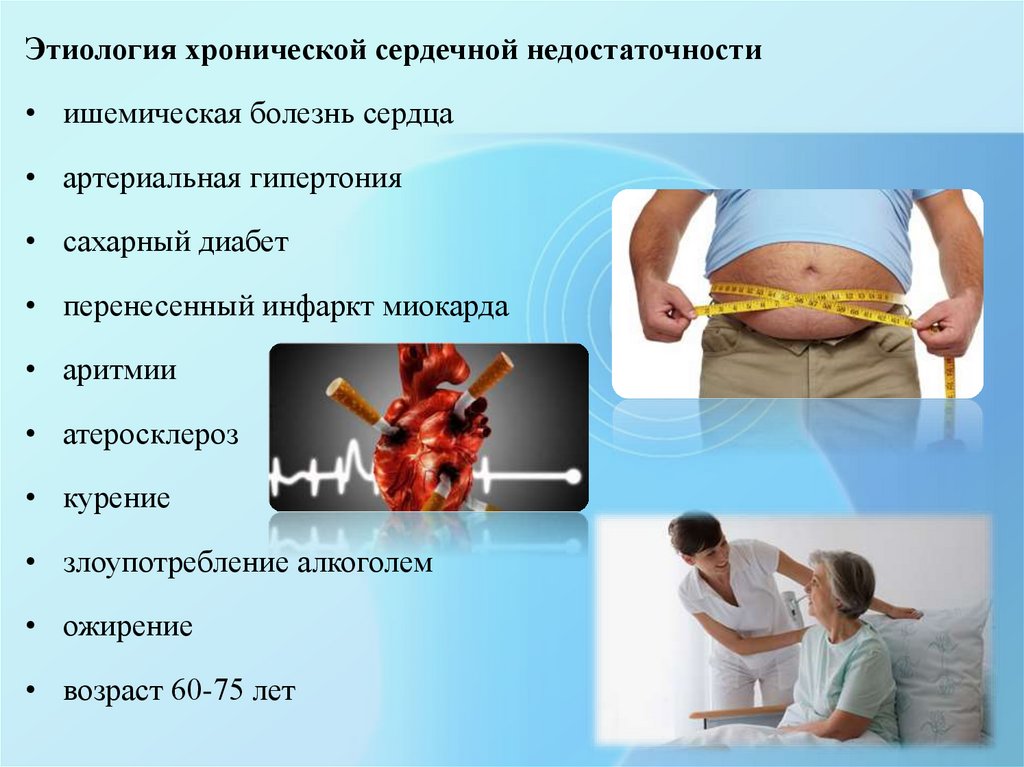 Этиология хронической сердечной недостаточности

• ишемическая болезнь сердца

• артериальная гипертония

• сахарный диабет

• перенесенный инфаркт миокарда

• аритмии

• атеросклероз

• курение

• злоупотребление алкоголем

• ожирение

• возраст 60-75 лет